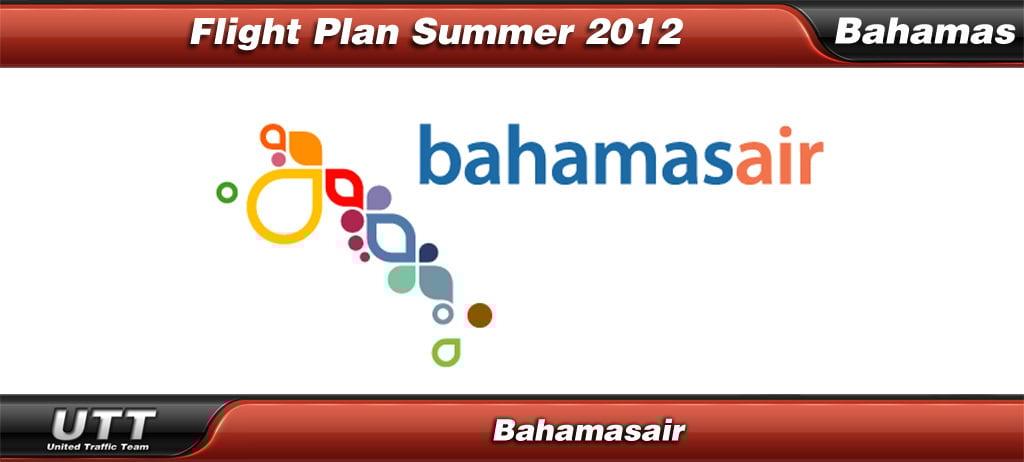 Flight Plan Summer 2012

Bahamas

bahamasair

UTT
United Traffic Team

Bahamasair